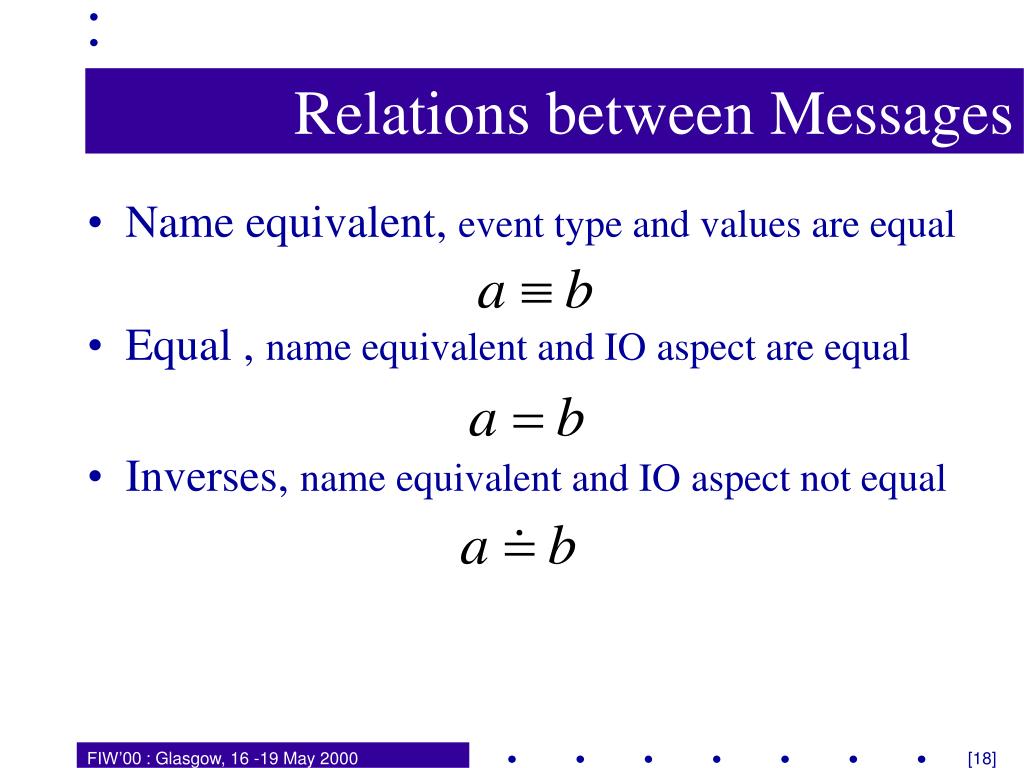 Relations between Messages

• Name equivalent, event type and values are equal

$a \equiv b$

• Equal , name equivalent and IO aspect are equal

$a = b$

• Inverses, name equivalent and IO aspect not equal

$a \doteq b$

FIW'00 : Glasgow, 16 -19 May 2000

[18]